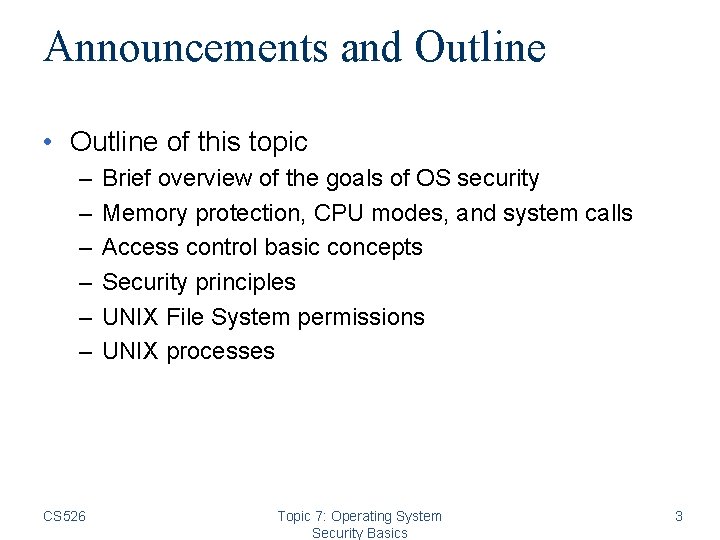 Announcements and Outline

• Outline of this topic
  – Brief overview of the goals of OS security
  – Memory protection, CPU modes, and system calls
  – Access control basic concepts
  – Security principles
  – UNIX File System permissions
  – UNIX processes

CS526

Topic 7: Operating System Security Basics

3